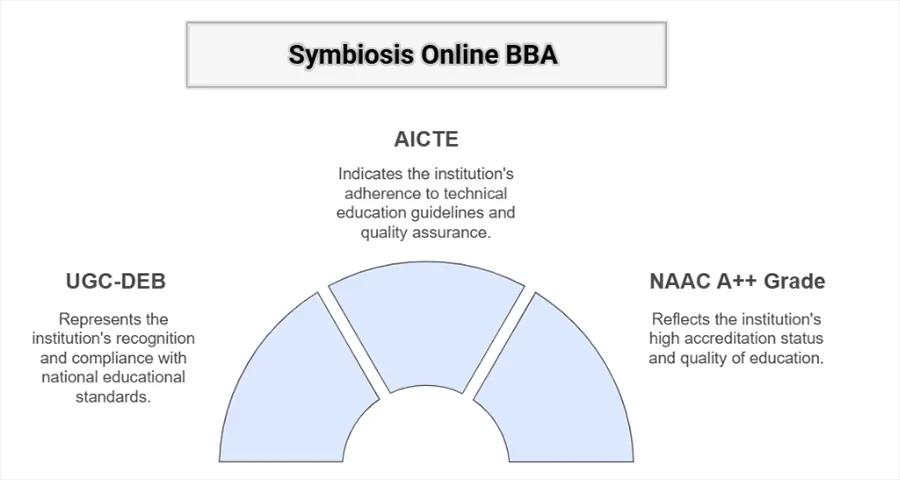 Symbiosis Online BBA

AICTE

Indicates the institution's adherence to technical education guidelines and quality assurance.

UGC-DEB

Represents the institution's recognition and compliance with national educational standards.

NAAC A++ Grade

Reflects the institution's high accreditation status and quality of education.